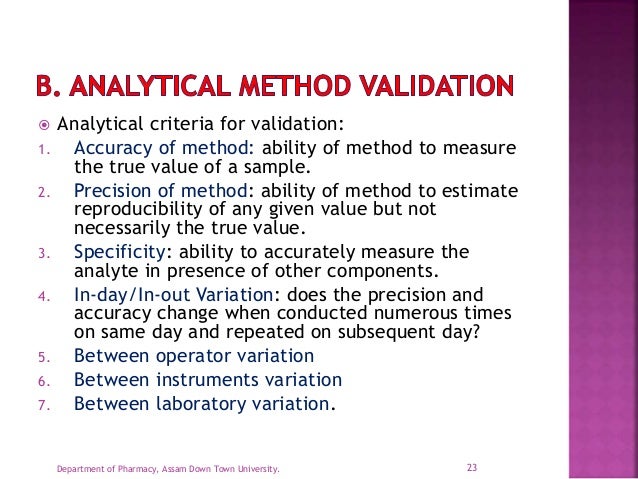 B. ANALYTICAL METHOD VALIDATION

Analytical criteria for validation:

1. Accuracy of method: ability of method to measure the true value of a sample.
2. Precision of method: ability of method to estimate reproducibility of any given value but not necessarily the true value.
3. Specificity: ability to accurately measure the analyte in presence of other components.
4. In-day/In-out Variation: does the precision and accuracy change when conducted numerous times on same day and repeated on subsequent day?
5. Between operator variation
6. Between instruments variation
7. Between laboratory variation.

Department of Pharmacy, Assam Down Town University.

23